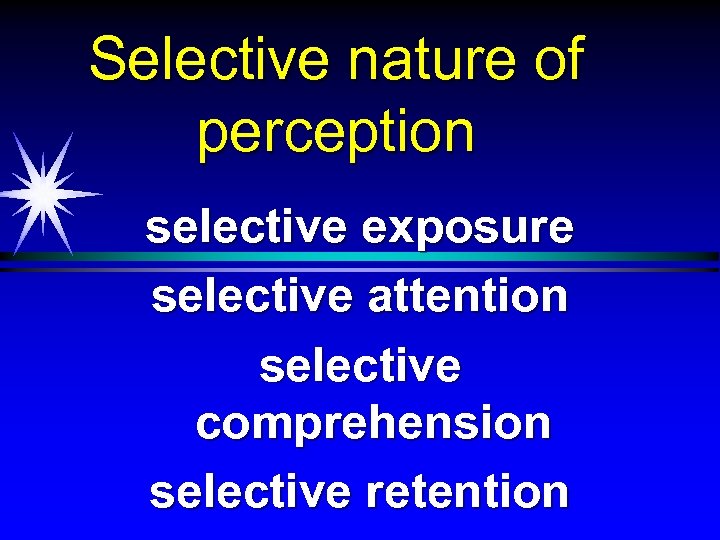 Selective nature of perception

selective exposure

selective attention

selective comprehension

selective retention